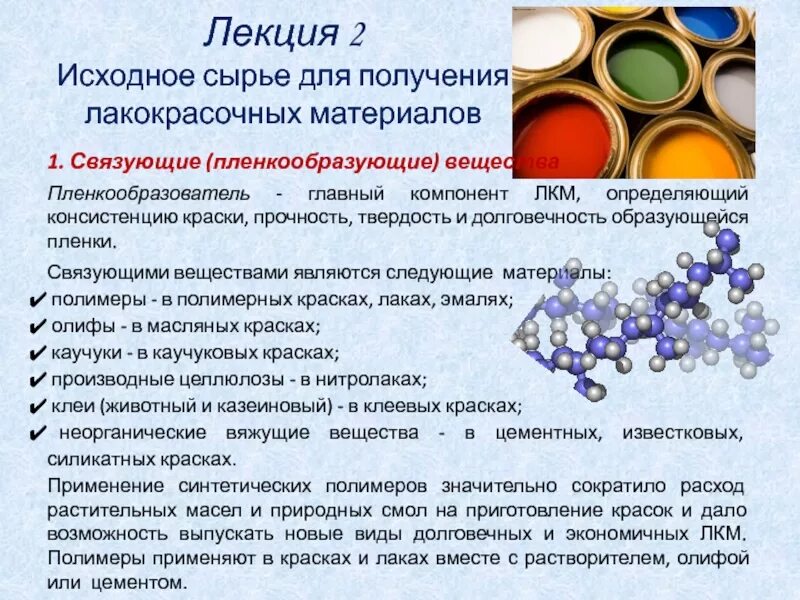 Лекция 2
Исходное сырье для получения лакокрасочных материалов

1. Связующие (пленкообразующие) вещества

Пленкообразователь - главный компонент ЛКМ, определяющий консистенцию краски, прочность, твердость и долговечность образующейся пленки.

Связующими веществами являются следующие материалы:
✔ полимеры - в полимерных красках, лаках, эмалях;
✔ олифы - в масляных красках;
✔ каучуки - в каучуковых красках;
✔ производные целлюлозы - в нитролаках;
✔ клеи (животный и казеиновый) - в клеевых красках;
✔ неорганические вяжущие вещества - в цементных, известковых, силикатных красках.

Применение синтетических полимеров значительно сократило расход растительных масел и природных смол на приготовление красок и дало возможность выпускать новые виды долговечных и экономичных ЛКМ. Полимеры применяют в красках и лаках вместе с растворителем, олифой или цементом.